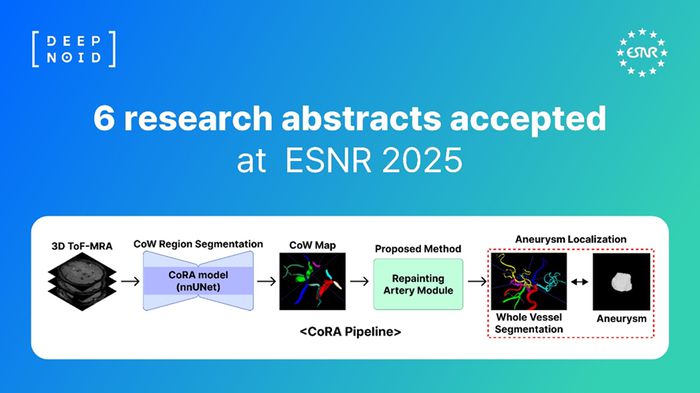 DEEP NOID

ESNR

6 research abstracts accepted at ESNR 2025

3D ToF-MRA

CoW Region Segmentation

CoRA model (nnUNet)

CoW Map

Proposed Method

Repainting Artery Module

Aneurysm Localization

Whole Vessel Segmentation

Aneurysm

<CoRA Pipeline>